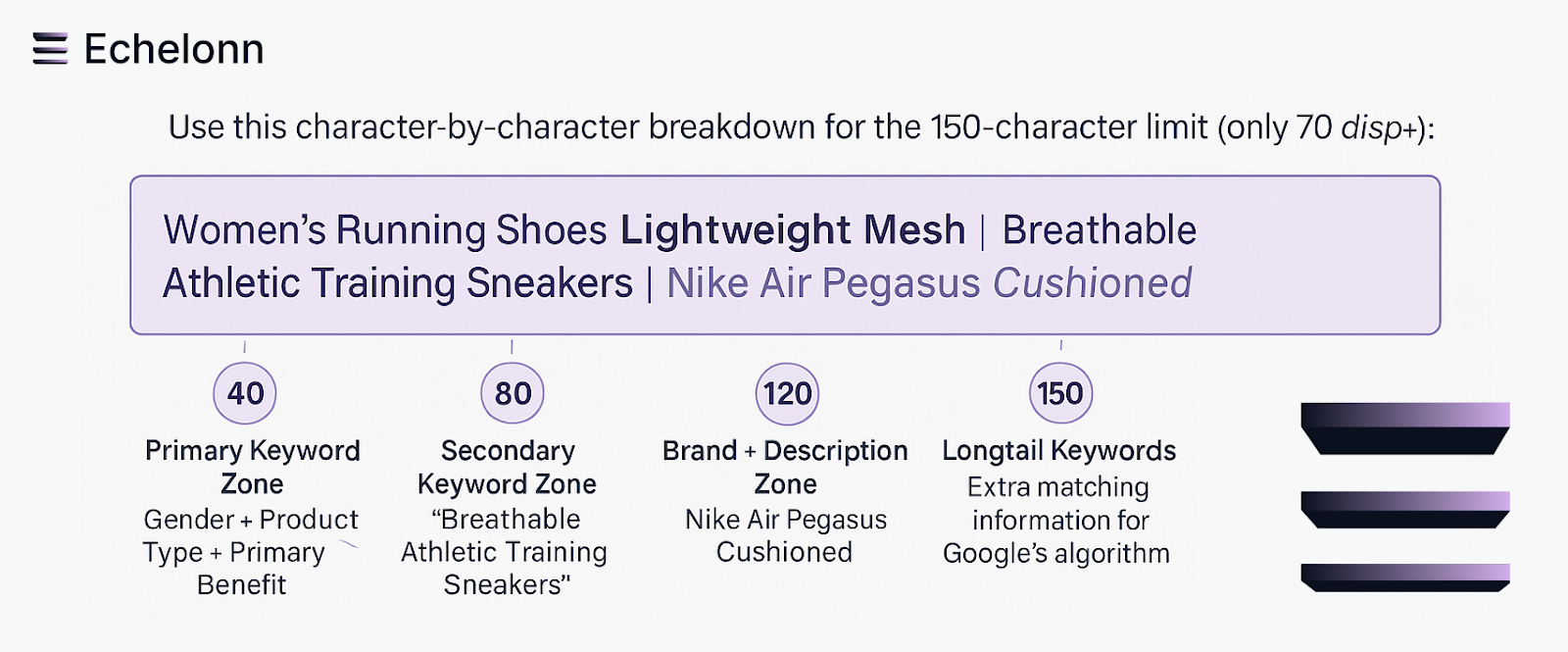 Echelonn

Use this character-by-character breakdown for the 150-character limit (only 70 disp+):

Women's Running Shoes Lightweight Mesh | Breathable Athletic Training Sneakers | Nike Air Pegasus Cushioned

40
Primary Keyword Zone
Gender + Product Type + Primary Benefit

80
Secondary Keyword Zone
"Breathable Athletic Training Sneakers"

120
Brand + Description Zone
Nike Air Pegasus Cushioned

150
Longtail Keywords
Extra matching information for Google's algorithm